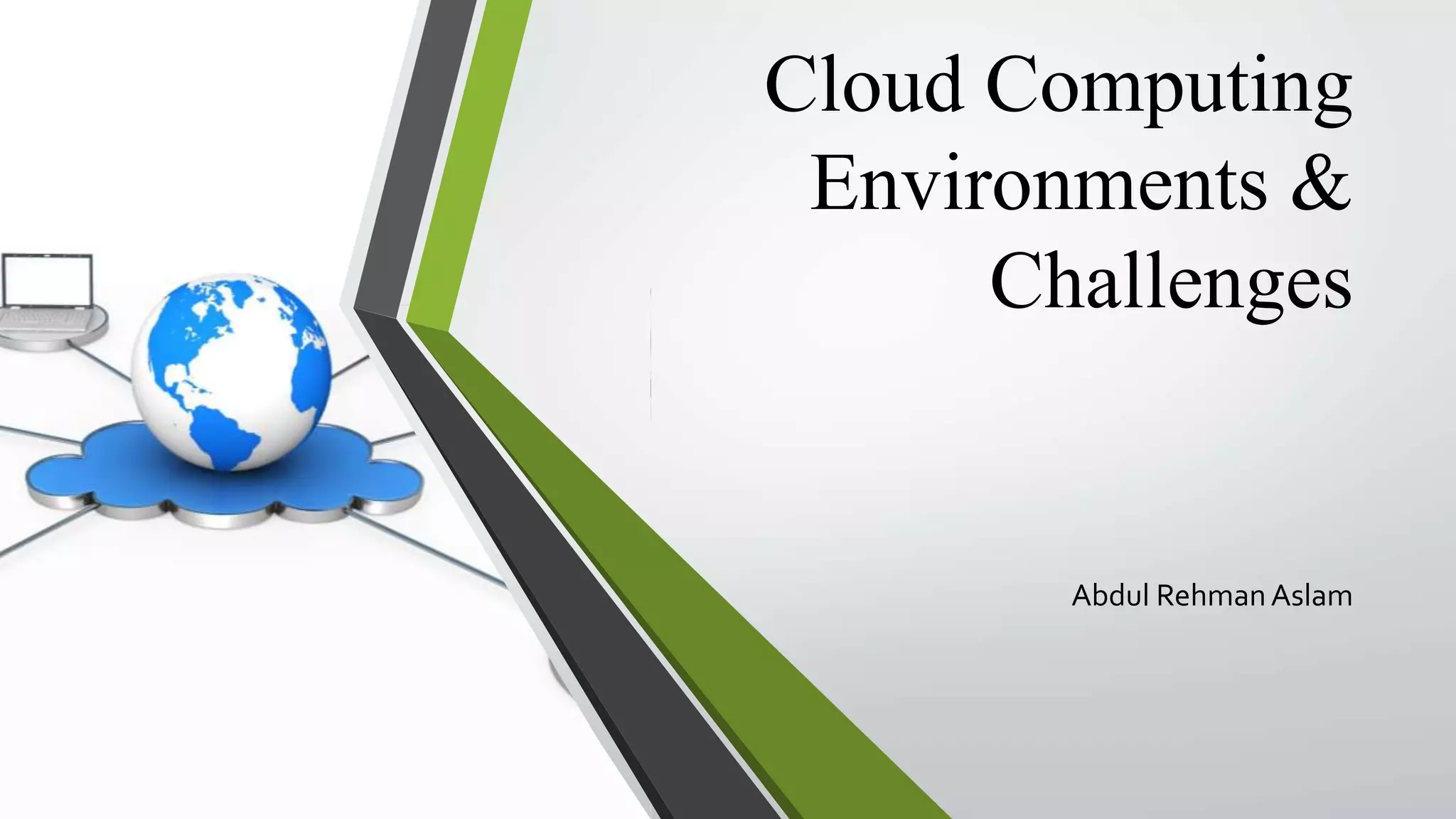 Cloud Computing Environments & Challenges

Abdul Rehman Aslam